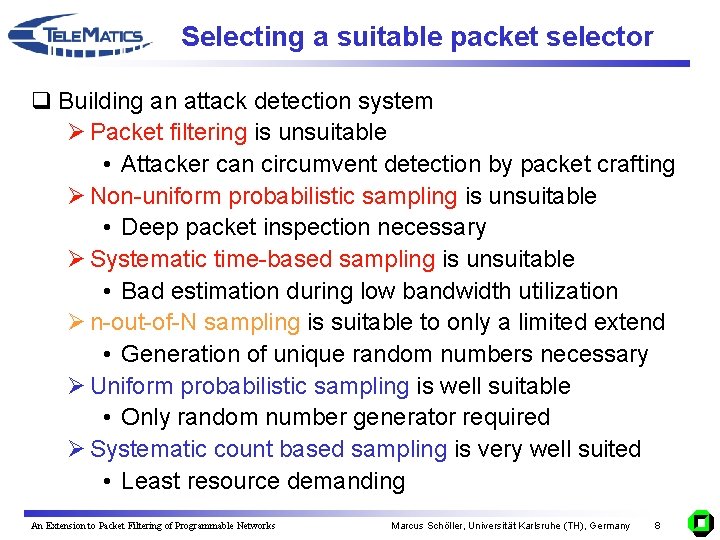 TELEMATICS

Selecting a suitable packet selector

❑ Building an attack detection system

➢ Packet filtering is unsuitable

• Attacker can circumvent detection by packet crafting

➢ Non-uniform probabilistic sampling is unsuitable

• Deep packet inspection necessary

➢ Systematic time-based sampling is unsuitable

• Bad estimation during low bandwidth utilization

➢ n-out-of-N sampling is suitable to only a limited extend

• Generation of unique random numbers necessary

➢ Uniform probabilistic sampling is well suitable

• Only random number generator required

➢ Systematic count based sampling is very well suited

• Least resource demanding

An Extension to Packet Filtering of Programmable Networks

Marcus Schöller, Universität Karlsruhe (TH), Germany 8